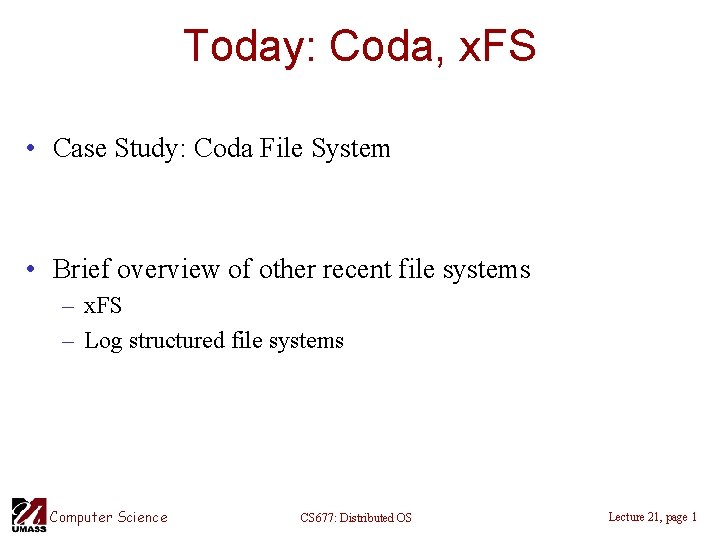 Today: Coda, xFS

• Case Study: Coda File System

• Brief overview of other recent file systems
– xFS
– Log structured file systems

UMASS Computer Science

CS677: Distributed OS

Lecture 21, page 1